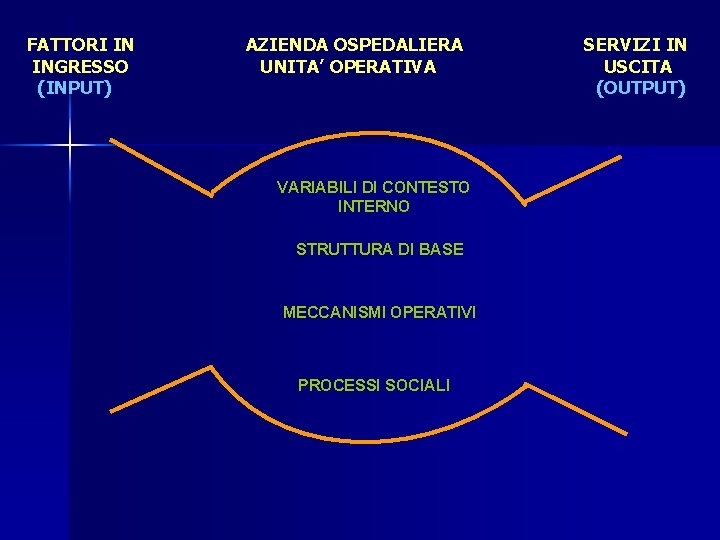 FATTORI IN INGRESSO (INPUT)

AZIENDA OSPEDALIERA UNITA' OPERATIVA

SERVIZI IN USCITA (OUTPUT)

VARIABILI DI CONTESTO INTERNO

STRUTTURA DI BASE

MECCANISMI OPERATIVI

PROCESSI SOCIALI